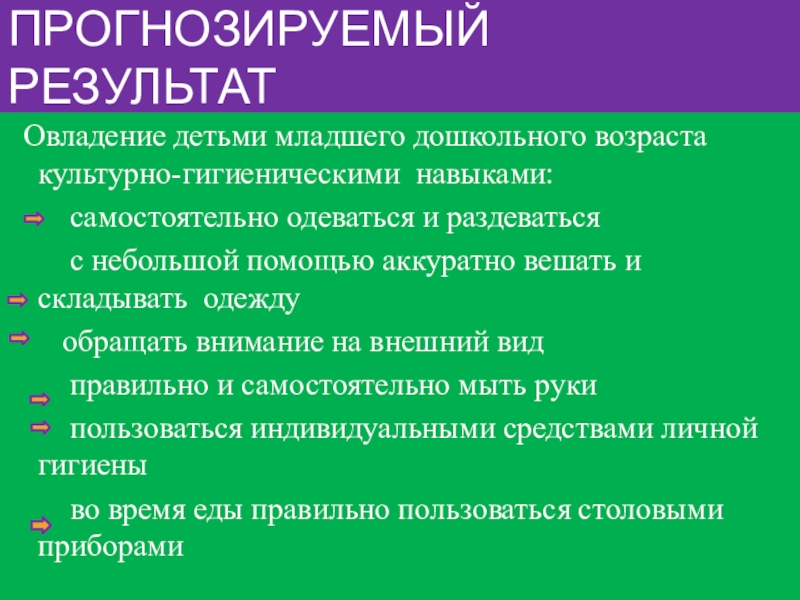 ПРОГНОЗИРУЕМЫЙ РЕЗУЛЬТАТ

Овладение детьми младшего дошкольного возраста культурно-гигиеническими навыками:

самостоятельно одеваться и раздеваться

с небольшой помощью аккуратно вешать и складывать одежду

обращать внимание на внешний вид

правильно и самостоятельно мыть руки

пользоваться индивидуальными средствами личной гигиены

во время еды правильно пользоваться столовыми приборами